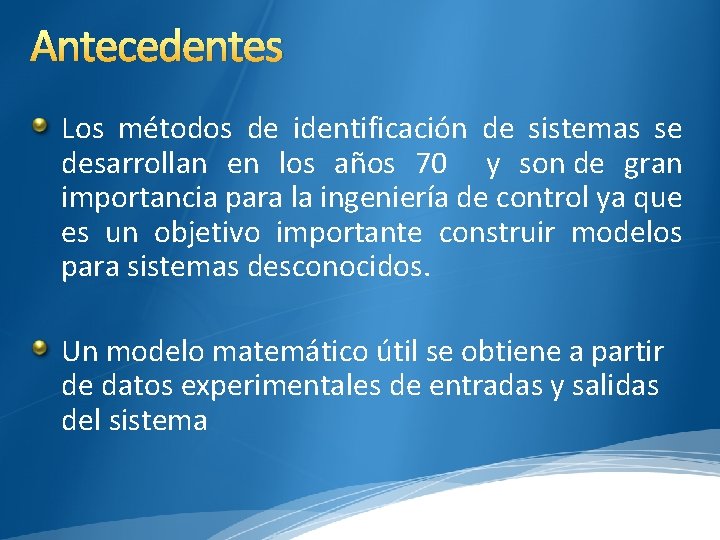 Antecedentes

Los métodos de identificación de sistemas se desarrollan en los años 70 y son de gran importancia para la ingeniería de control ya que es un objetivo importante construir modelos para sistemas desconocidos.

Un modelo matemático útil se obtiene a partir de datos experimentales de entradas y salidas del sistema